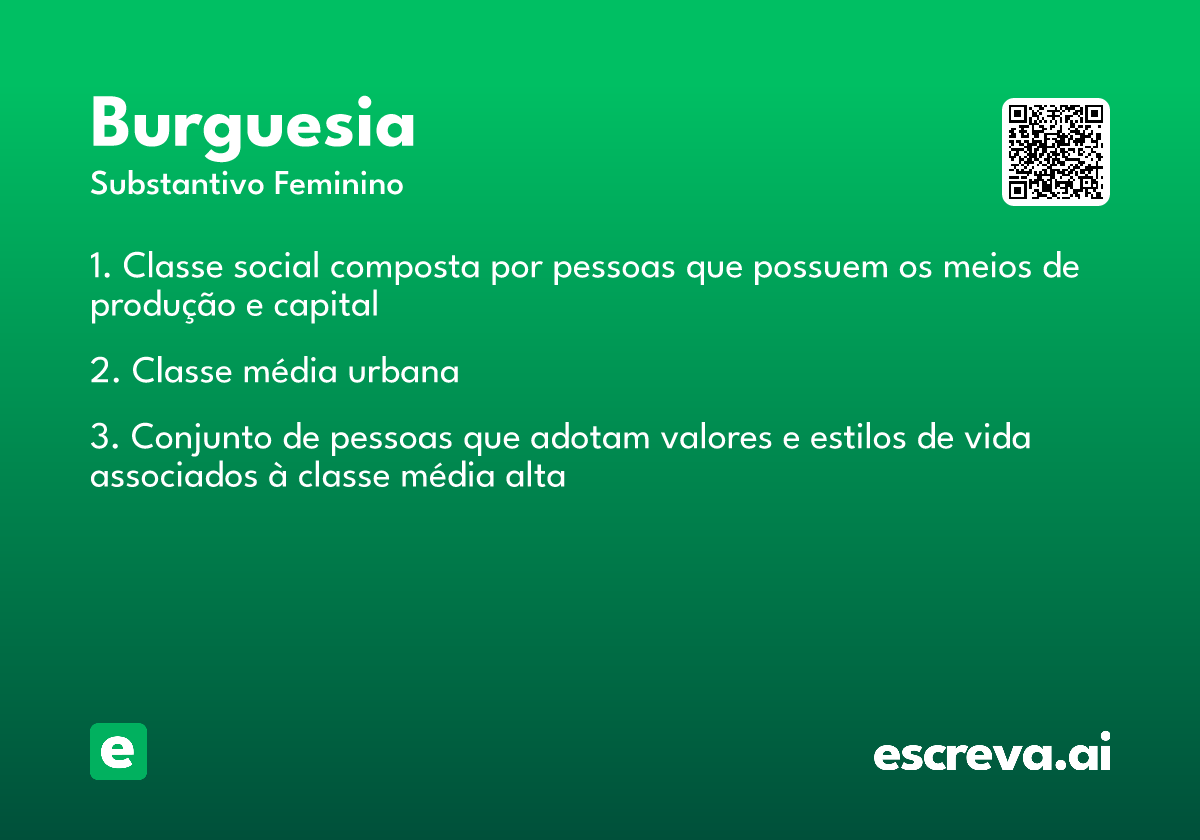 Burguesia
Substantivo Feminino

1. Classe social composta por pessoas que possuem os meios de produção e capital

2. Classe média urbana

3. Conjunto de pessoas que adotam valores e estilos de vida associados à classe média alta

e

escreva.ai